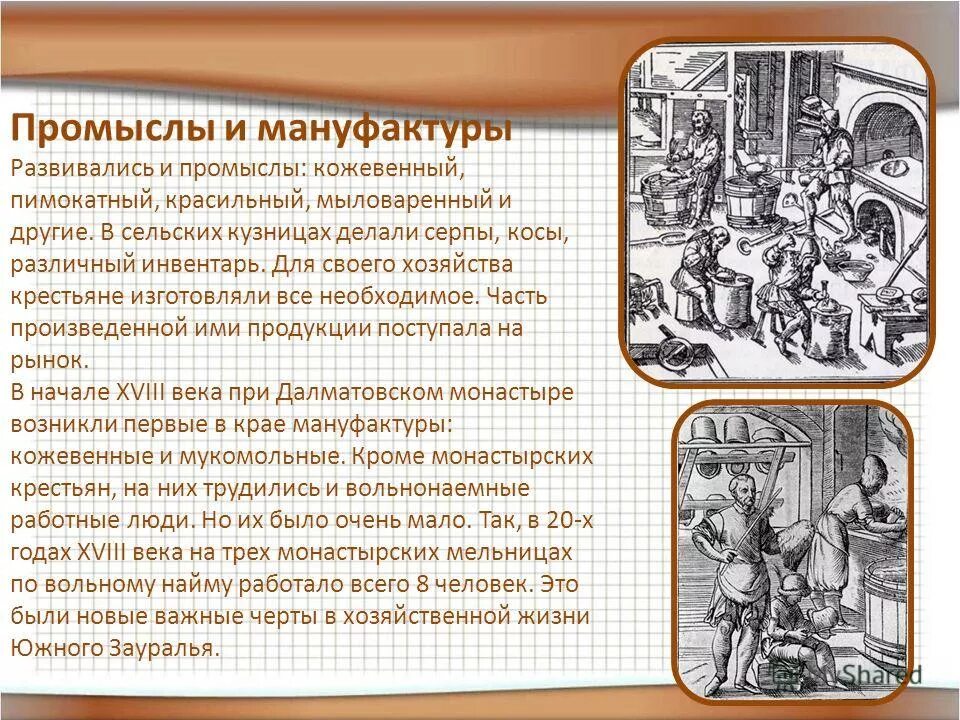 Промыслы и мануфактуры

Развивались и промыслы: кожевенный, пимокатный, красильный, мыловаренный и другие. В сельских кузницах делали серпы, косы, различный инвентарь. Для своего хозяйства крестьяне изготовляли все необходимое. Часть произведенной ими продукции поступала на рынок.

В начале XVIII века при Далматовском монастыре возникли первые в крае мануфактуры: кожевенные и мукомольные. Кроме монастырских крестьян, на них трудились и вольнонаемные работные люди. Но их было очень мало. Так, в 20-х годах XVIII века на трех монастырских мельницах по вольному найму работало всего 8 человек. Это были новые важные черты в хозяйственной жизни Южного Зауралья.

Shared